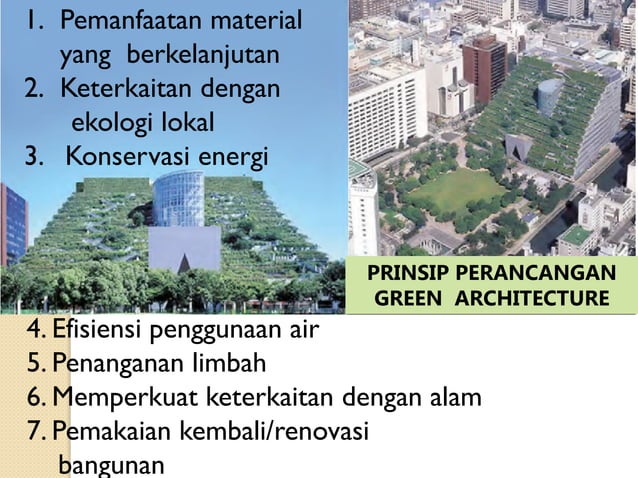 1. Pemanfaatan material yang berkelanjutan
2. Keterkaitan dengan ekologi lokal
3. Konservasi energi

PRINSIP PERANCANGAN GREEN ARCHITECTURE

4. Efisiensi penggunaan air
5. Penanganan limbah
6. Memperkuat keterkaitan dengan alam
7. Pemakaian kembali/renovasi bangunan